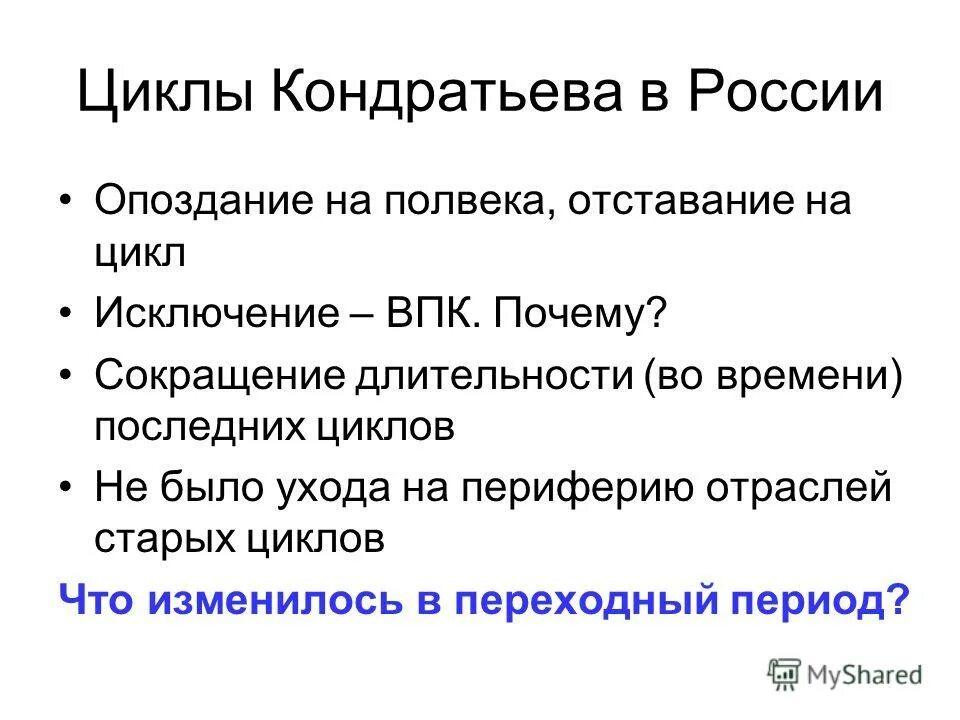 Циклы Кондратьева в России

• Опоздание на полвека, отставание на цикл
• Исключение – ВПК. Почему?
• Сокращение длительности (во времени) последних циклов
• Не было ухода на периферию отраслей старых циклов

Что изменилось в переходный период?

MyShared